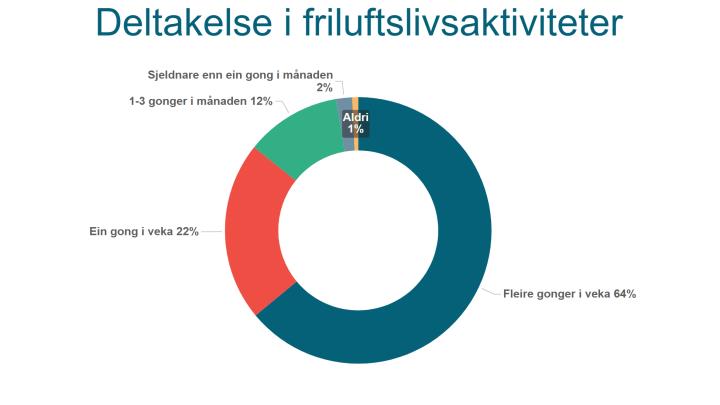 Deltakelse i friluftslivsaktiviteter

Sjeldnare enn ein gong i månaden 2%

1-3 gonger i månaden 12%

Aldri 1%

Ein gong i veka 22%

Fleire gonger i veka 64%